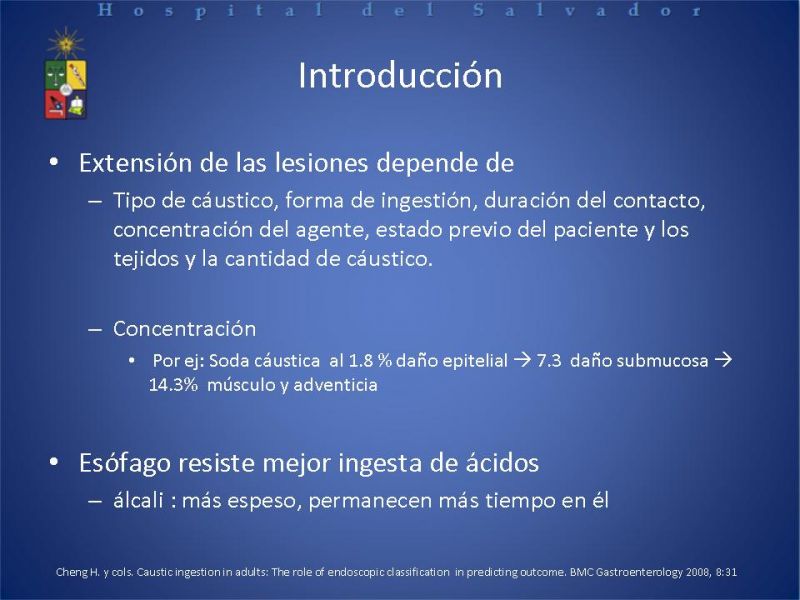 Hospital del Salvador

Introducción

• Extensión de las lesiones depende de
– Tipo de cáustico, forma de ingestión, duración del contacto, concentración del agente, estado previo del paciente y los tejidos y la cantidad de cáustico.

– Concentración
• Por ej: Soda cáustica al 1.8 % daño epitelial → 7.3 daño submucosa → 14.3% músculo y adventicia

• Esófago resiste mejor ingesta de ácidos
– álcali : más espeso, permanecen más tiempo en él

Cheng H. y cols. Caustic ingestion in adults: The role of endoscopic classification in predicting outcome. BMC Gastroenterology 2008, 8:31